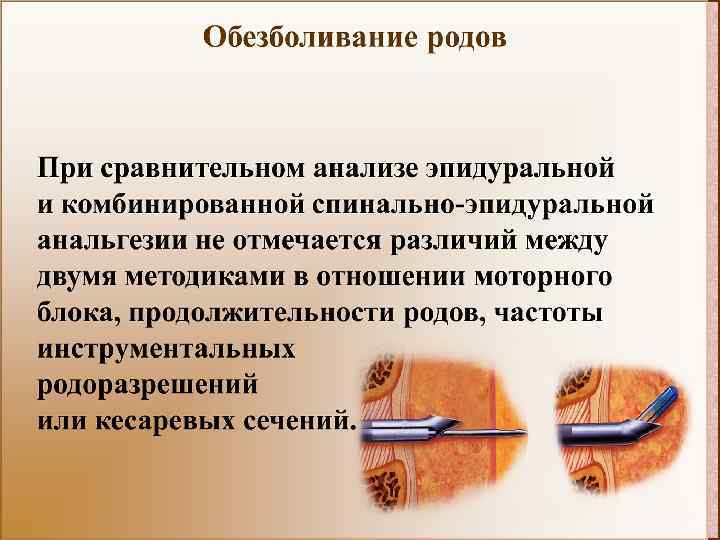 Обезболивание родов

При сравнительном анализе эпидуральной и комбинированной спинально-эпидуральной анальгезии не отмечается различий между двумя методиками в отношении моторного блока, продолжительности родов, частоты инструментальных родоразрешений или кесаревых сечений.